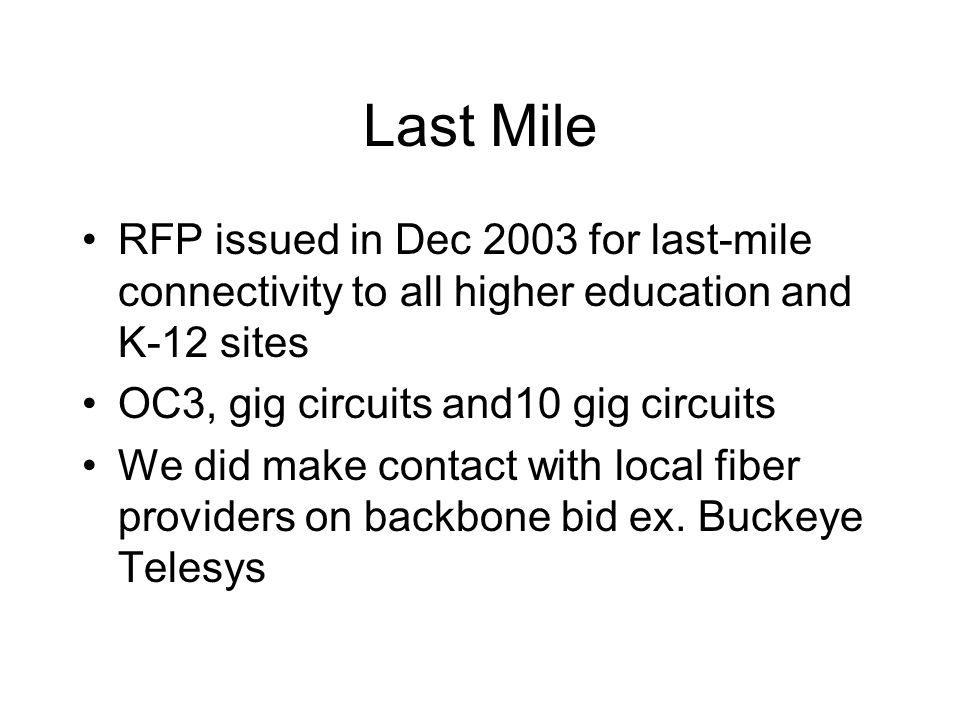 Last Mile

• RFP issued in Dec 2003 for last-mile connectivity to all higher education and K-12 sites
• OC3, gig circuits and10 gig circuits
• We did make contact with local fiber providers on backbone bid ex. Buckeye Telesys